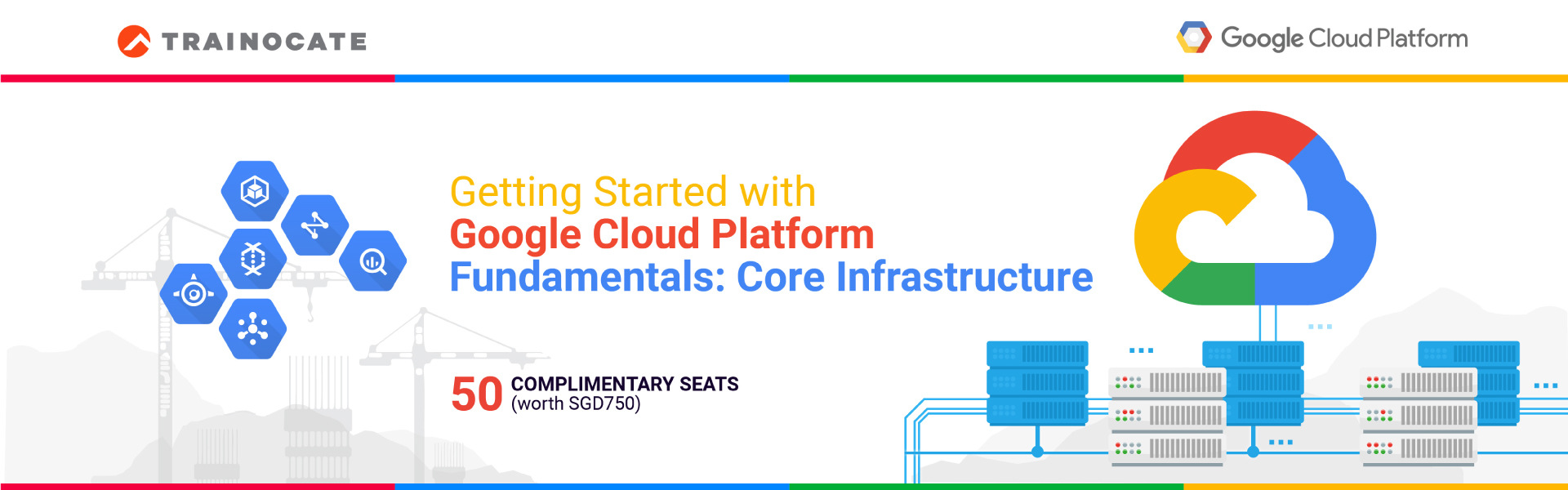 TRAINOCATE

Google Cloud Platform

Getting Started with
Google Cloud Platform
Fundamentals: Core Infrastructure

50 COMPLIMENTARY SEATS
(worth SGD750)